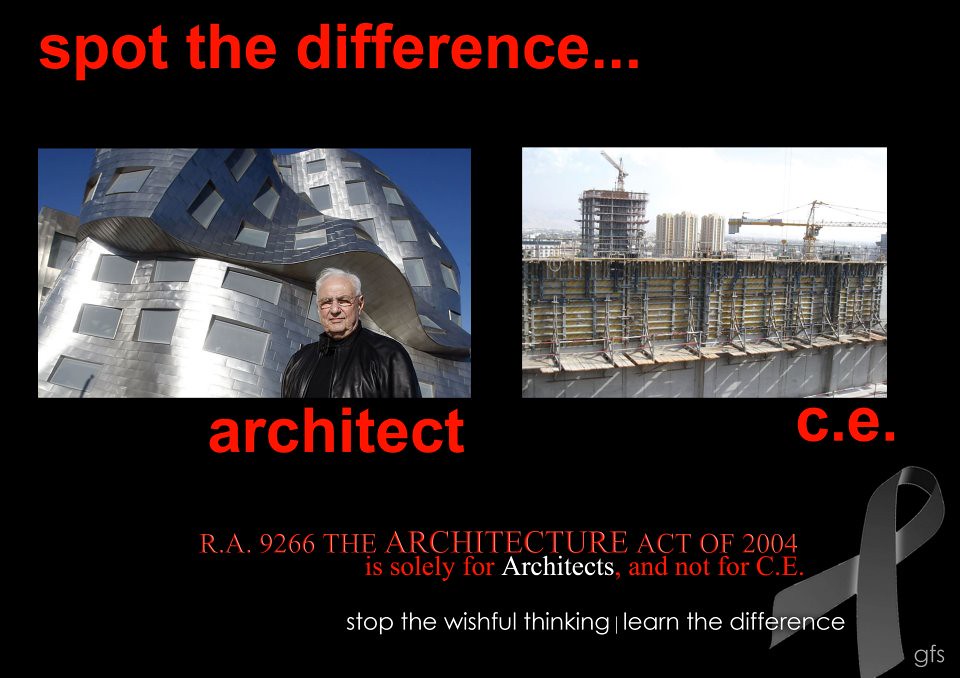 spot the difference...

architect

c.e.

R.A. 9266 THE ARCHITECTURE ACT OF 2004
is solely for Architects, and not for C.E.

stop the wishful thinking | learn the difference

gfs